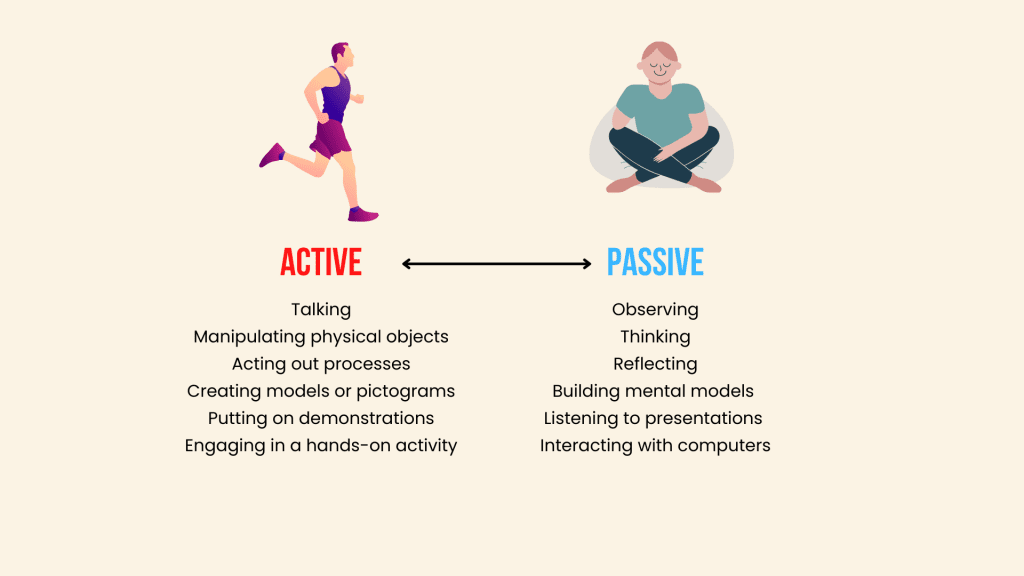 ACTIVE

Talking
Manipulating physical objects
Acting out processes
Creating models or pictograms
Putting on demonstrations
Engaging in a hands-on activity

PASSIVE

Observing
Thinking
Reflecting
Building mental models
Listening to presentations
Interacting with computers